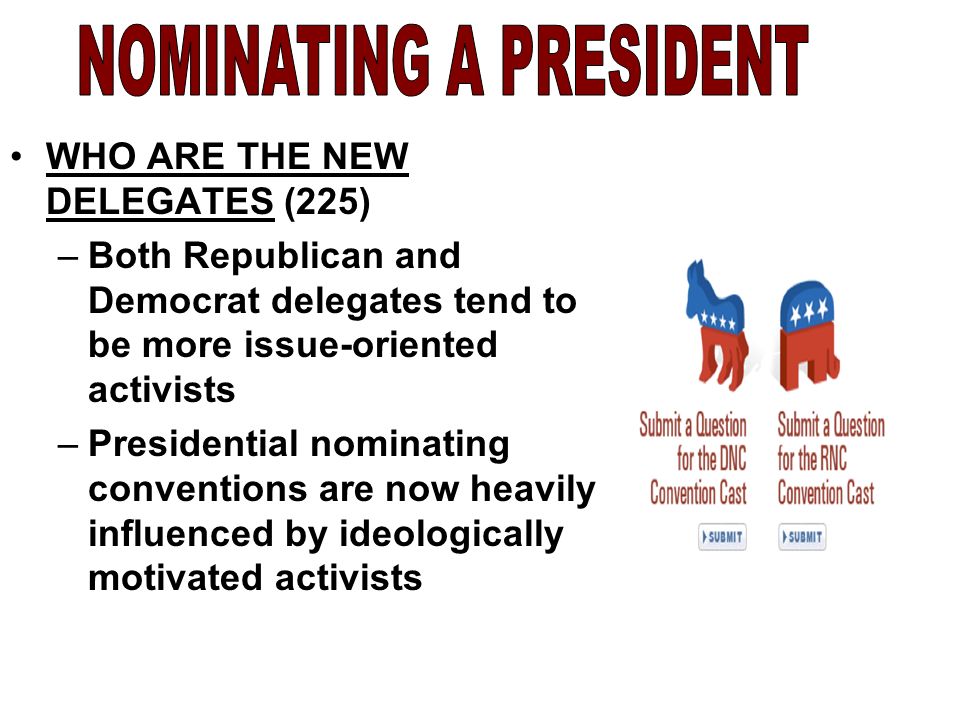 NOMINATING A PRESIDENT

• WHO ARE THE NEW DELEGATES (225)
– Both Republican and Democrat delegates tend to be more issue-oriented activists
– Presidential nominating conventions are now heavily influenced by ideologically motivated activists

Submit a Question for the DNC Convention Cast
SUBMIT

Submit a Question for the RNC Convention Cast
SUBMIT